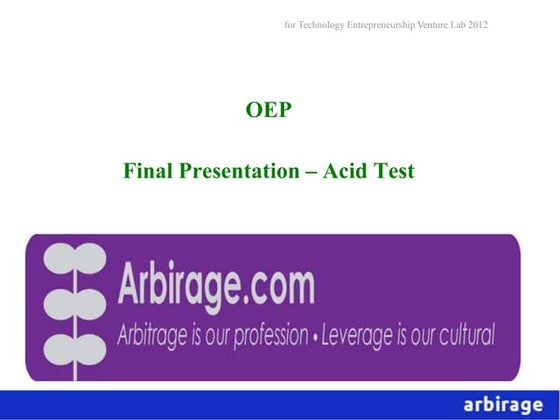 for Technology Entrepreneurship Venture Lab 2012

OEP

Final Presentation – Acid Test

Arbirage.com

Arbitrage is our profession • Leverage is our cultural

arbirage